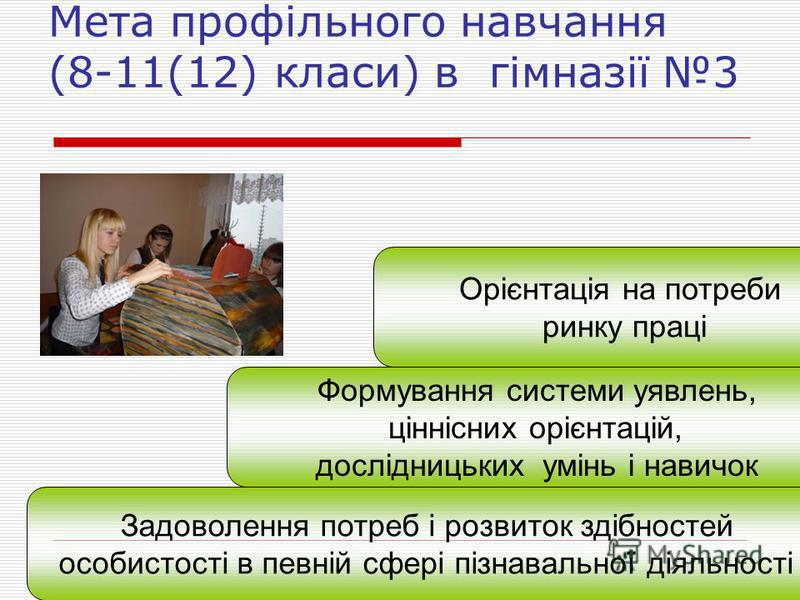 Мета профільного навчання (8-11(12) класи) в гімназії №3

Орієнтація на потреби ринку праці

Формування системи уявлень, ціннісних орієнтацій, дослідницьких умінь і навичок

Задоволення потреб і розвиток здібностей особистості в певній сфері пізнавальної діяльності

MyShared